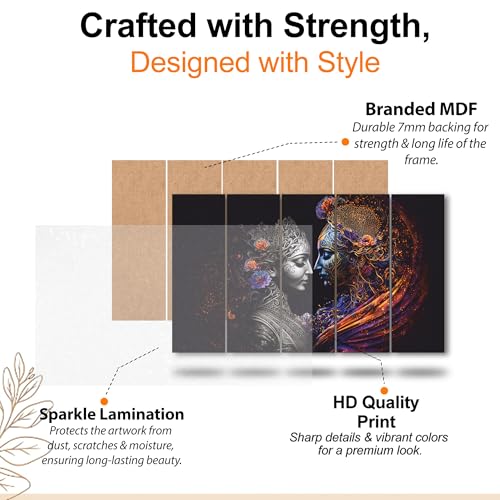 Crafted with Strength,
Designed with Style

Branded MDF
Durable 7mm backing for strength & long life of the frame.

Sparkle Lamination
Protects the artwork from dust, scratches & moisture, ensuring long-lasting beauty.

HD Quality Print
Sharp details & vibrant colors for a premium look.